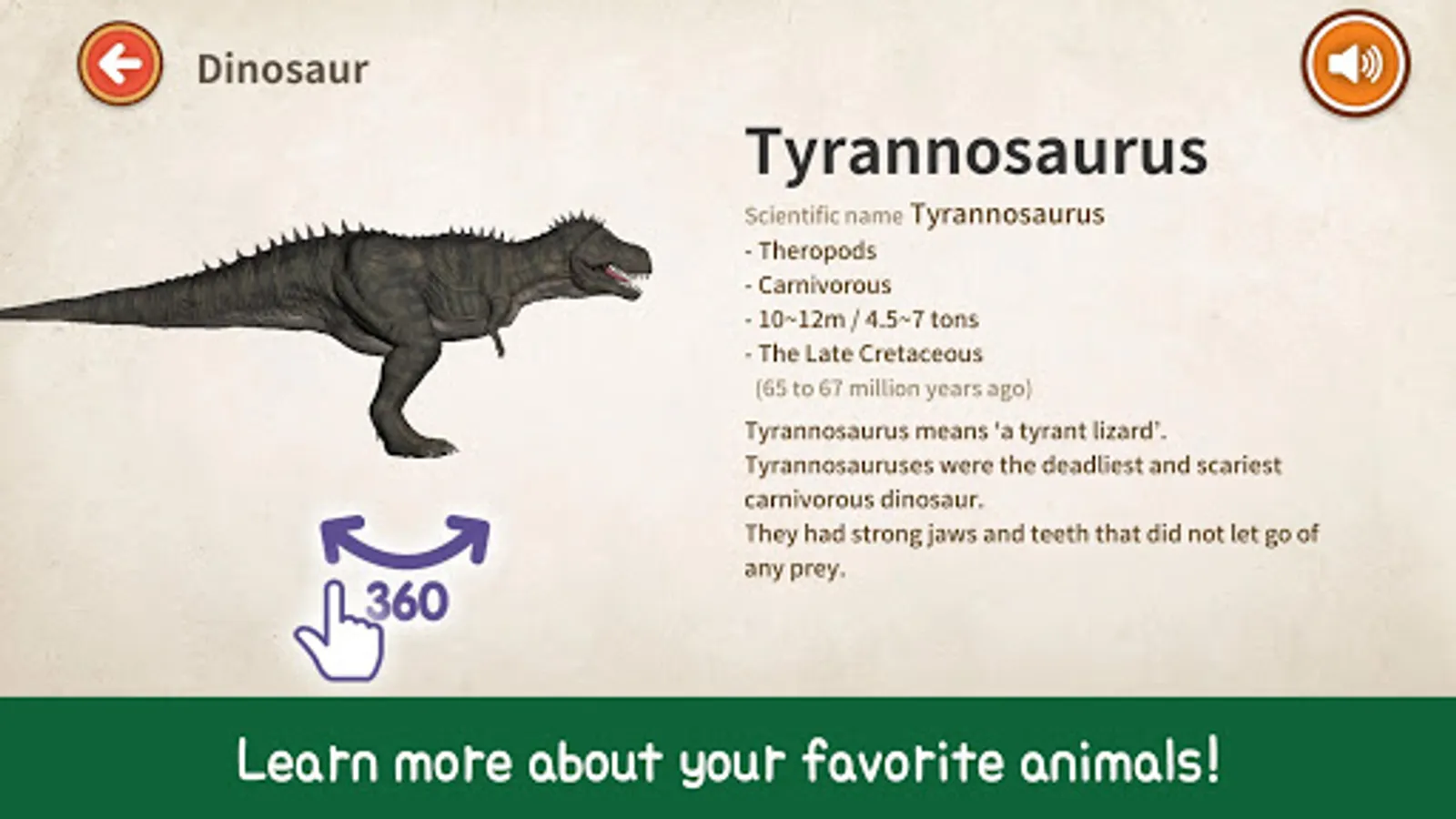 Dinosaur

Tyrannosaurus

Scientific name Tyrannosaurus
- Theropods
- Carnivorous
- 10~12m / 4.5~7 tons
- The Late Cretaceous
(65 to 67 million years ago)

Tyrannosaurus means 'a tyrant lizard'.
Tyrannosauruses were the deadliest and scariest carnivorous dinosaur.
They had strong jaws and teeth that did not let go of any prey.

360

Learn more about your favorite animals!